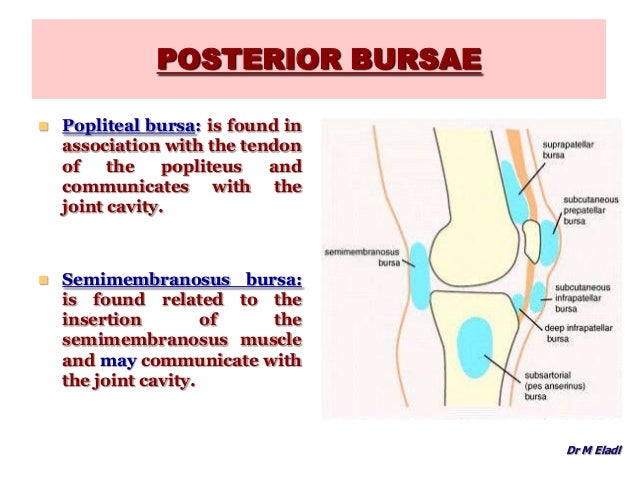 POSTERIOR BURSAE

Popliteal bursa: is found in association with the tendon of the popliteus and communicates with the joint cavity.

Semimembranosus bursa: is found related to the insertion of the semimembranosus muscle and may communicate with the joint cavity.

suprapatellar bursa

subcutaneous prepatellar bursa

semimembranosus bursa

subcutaneous infrapatellar bursa

deep infrapatellar bursa

subsartorial (pes anserinus) bursa

Dr M Eladl